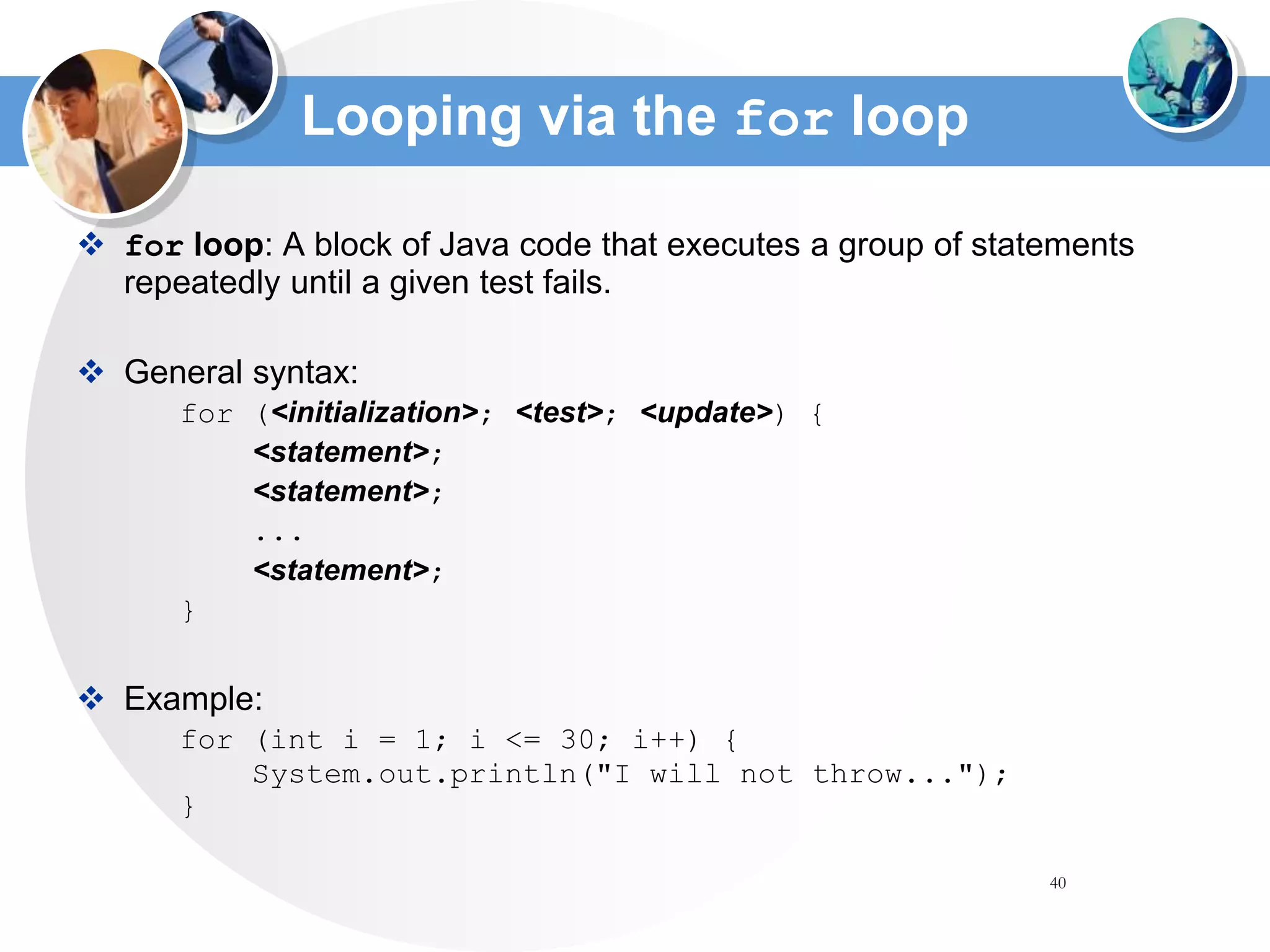 Looping via the for loop

❖ for loop: A block of Java code that executes a group of statements repeatedly until a given test fails.

❖ General syntax:

for (<initialization>; <test>; <update>) {
    <statement>;
    <statement>;
    ...
    <statement>;
}

❖ Example:

for (int i = 1; i <= 30; i++) {
    System.out.println("I will not throw...");
}

40